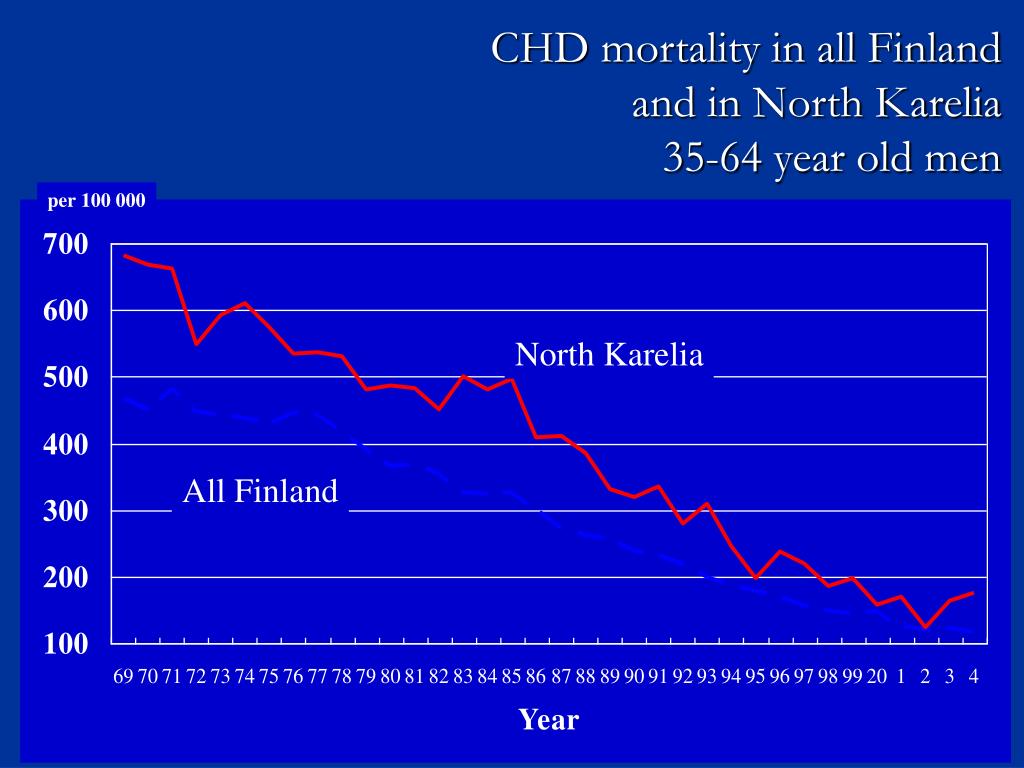 CHD mortality in all Finland and in North Karelia 35-64 year old men

per 100 000

700
600
500
400
300
200
100

North Karelia

All Finland

69 70 71 72 73 74 75 76 77 78 79 80 81 82 83 84 85 86 87 88 89 90 91 92 93 94 95 96 97 98 99 20 1 2 3 4

Year